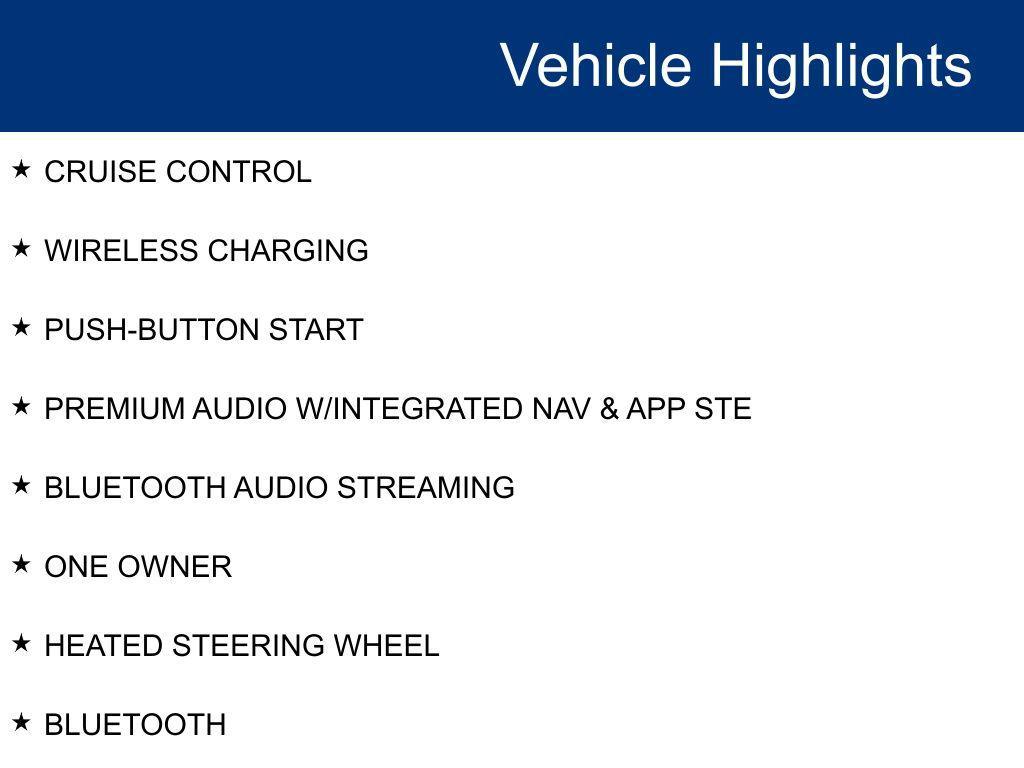 Vehicle Highlights

★ CRUISE CONTROL

★ WIRELESS CHARGING

★ PUSH-BUTTON START

★ PREMIUM AUDIO W/INTEGRATED NAV & APP STE

★ BLUETOOTH AUDIO STREAMING

★ ONE OWNER

★ HEATED STEERING WHEEL

★ BLUETOOTH